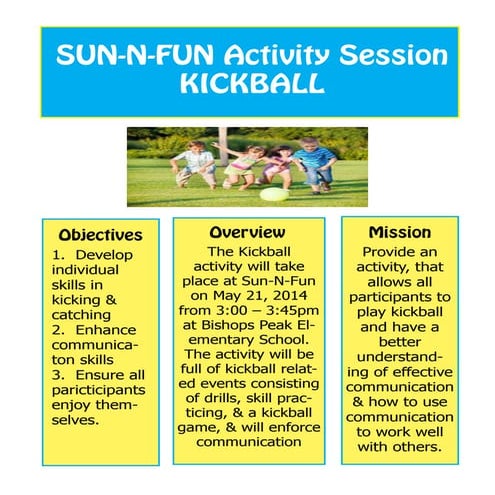 SUN-N-FUN Activity Session
KICKBALL

Objectives
1. Develop individual skills in kicking & catching
2. Enhance communicaton skills
3. Ensure all paricticipants enjoy themselves.

Overview
The Kickball activity will take place at Sun-N-Fun on May 21, 2014 from 3:00 – 3:45pm at Bishops Peak Elementary School. The activity will be full of kickball related events consisting of drills, skill practicing, & a kickball game, & will enforce communication

Mission
Provide an activity, that allows all participants to play kickball and have a better understanding of effective communication & how to use communication to work well with others.